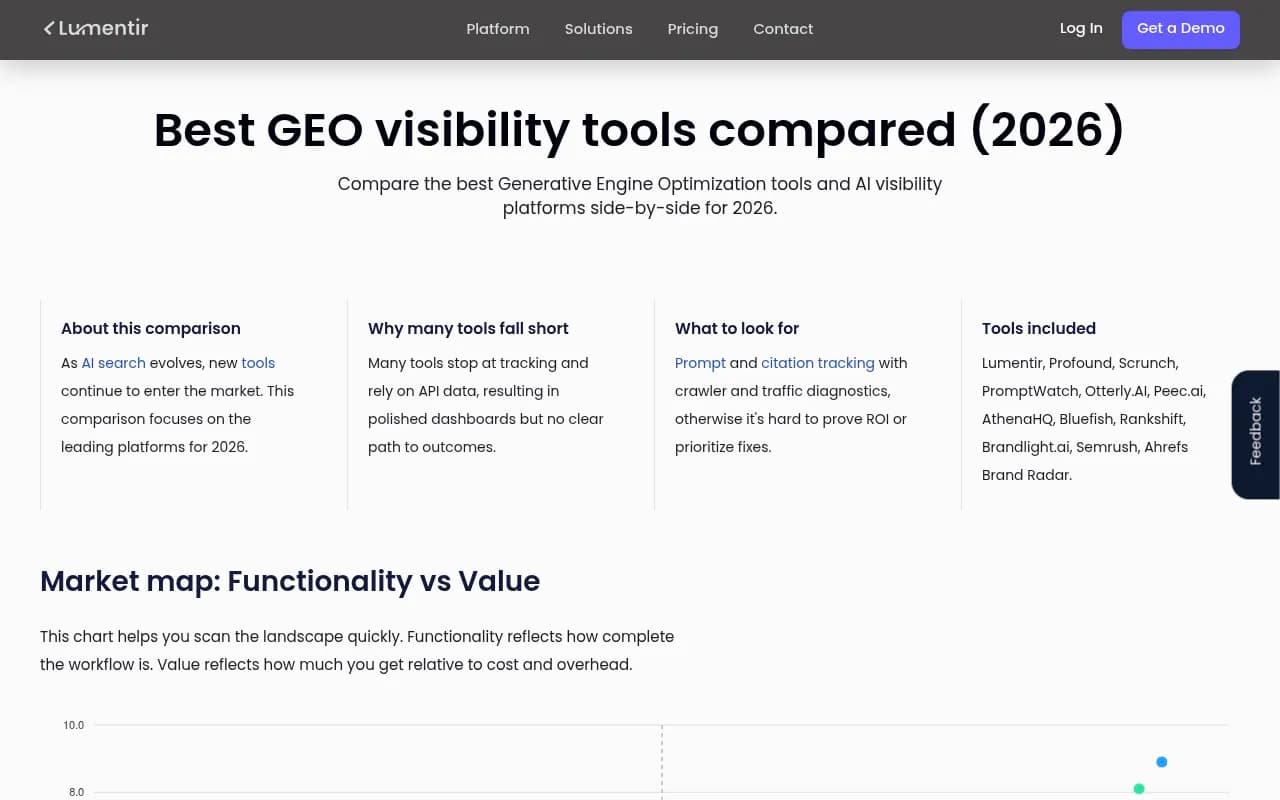 Lumentir

Platform Solutions Pricing Contact

Log In Get a Demo

Best GEO visibility tools compared (2026)

Compare the best Generative Engine Optimization tools and AI visibility platforms side-by-side for 2026.

About this comparison

As AI search evolves, new tools continue to enter the market. This comparison focuses on the leading platforms for 2026.

Why many tools fall short

Many tools stop at tracking and rely on API data, resulting in polished dashboards but no clear path to outcomes.

What to look for

Prompt and citation tracking with crawler and traffic diagnostics, otherwise it's hard to prove ROI or prioritize fixes.

Tools included

Lumentir, Profound, Scrunch, PromptWatch, Otterly.AI, Peec.ai, AthenaHQ, Bluefish, Rankshift, Brandlight.ai, Semrush, Ahrefs Brand Radar.

Feedback

Market map: Functionality vs Value

This chart helps you scan the landscape quickly. Functionality reflects how complete the workflow is. Value reflects how much you get relative to cost and overhead.

10.0

8.0